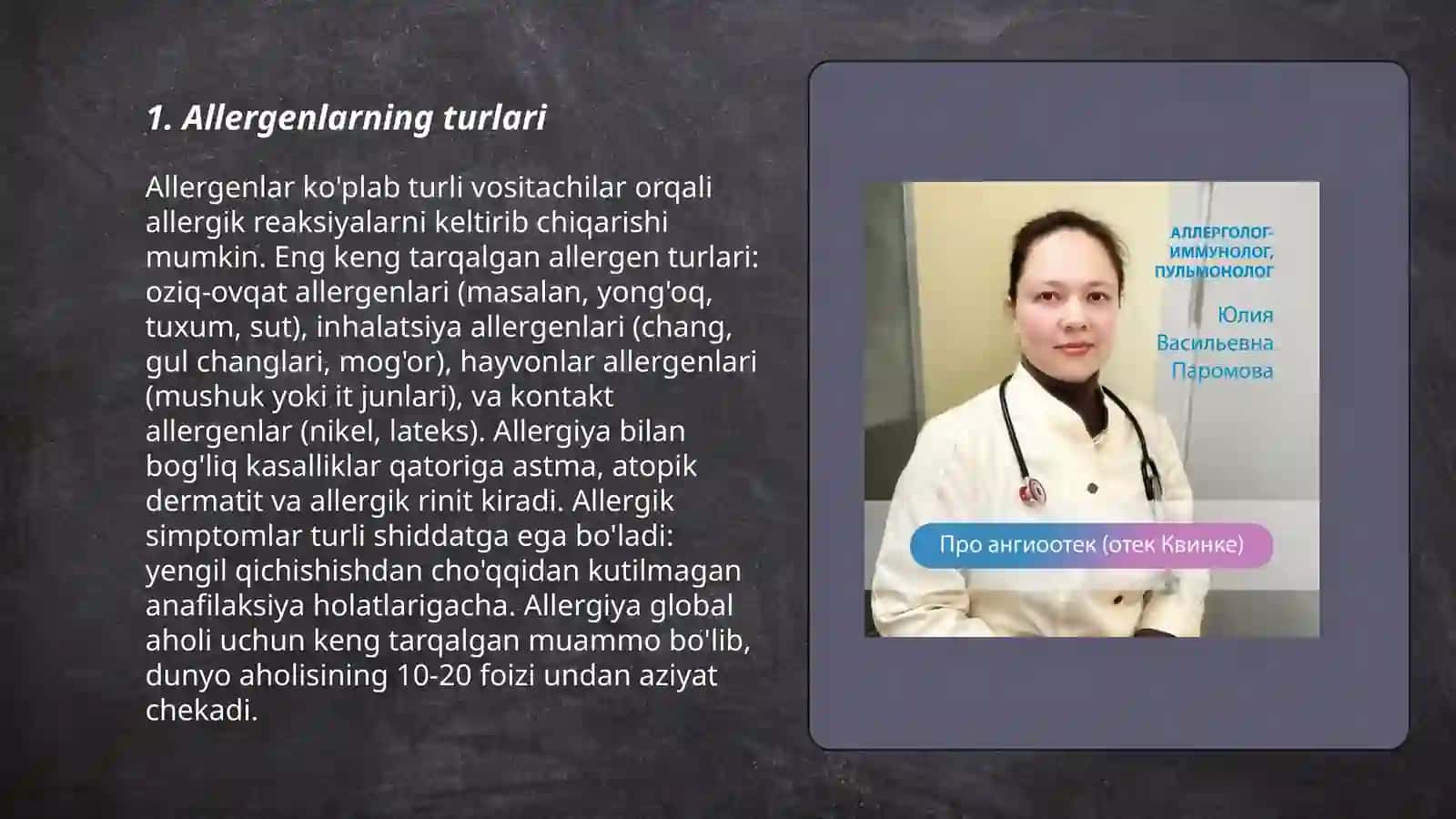 1. Allergenlarning turlari

Allergenlar ko'plab turli vositachilar orqali allergik reaksiyalarni keltirib chiqarishi mumkin. Eng keng tarqalgan allergen turlari: oziq-ovqat allergenlari (masalan, yong'oq, tuxum, sut), inhalatsiya allergenlari (chang, gul changlari, mog'or), hayvonlar allergenlari (mushuk yoki it junlari), va kontakt allergenlar (nikel, lateks). Allergiya bilan bog'liq kasalliklar qatoriga astma, atopik dermatit va allergik rinit kiradi. Allergik simptomlar turli shiddatga ega bo'ladi: yengil qichishishdan cho'qqidan kutilmagan anafilaksiya holatlarigacha. Allergiya global aholi uchun keng tarqalgan muammo bo'lib, dunyo aholisining 10-20 foizi undan aziyat chekadi.

АЛЛЕРГОЛОГ-ИММУНОЛОГ, ПУЛЬМОНОЛОГ

Юлия Васильевна Паромова

Про ангиоотек (отек Квинке)